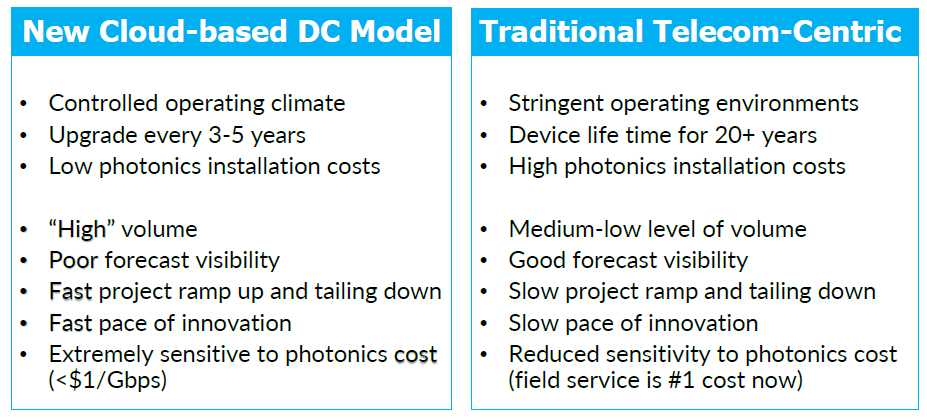 New Cloud-based DC Model

• Controlled operating climate
• Upgrade every 3-5 years
• Low photonics installation costs

• “High” volume
• Poor forecast visibility
• Fast project ramp up and tailing down
• Fast pace of innovation
• Extremely sensitive to photonics cost (<\$1/Gbps)

Traditional Telecom-Centric

• Stringent operating environments
• Device life time for 20+ years
• High photonics installation costs

• Medium-low level of volume
• Good forecast visibility
• Slow project ramp and tailing down
• Slow pace of innovation
• Reduced sensitivity to photonics cost (field service is #1 cost now)